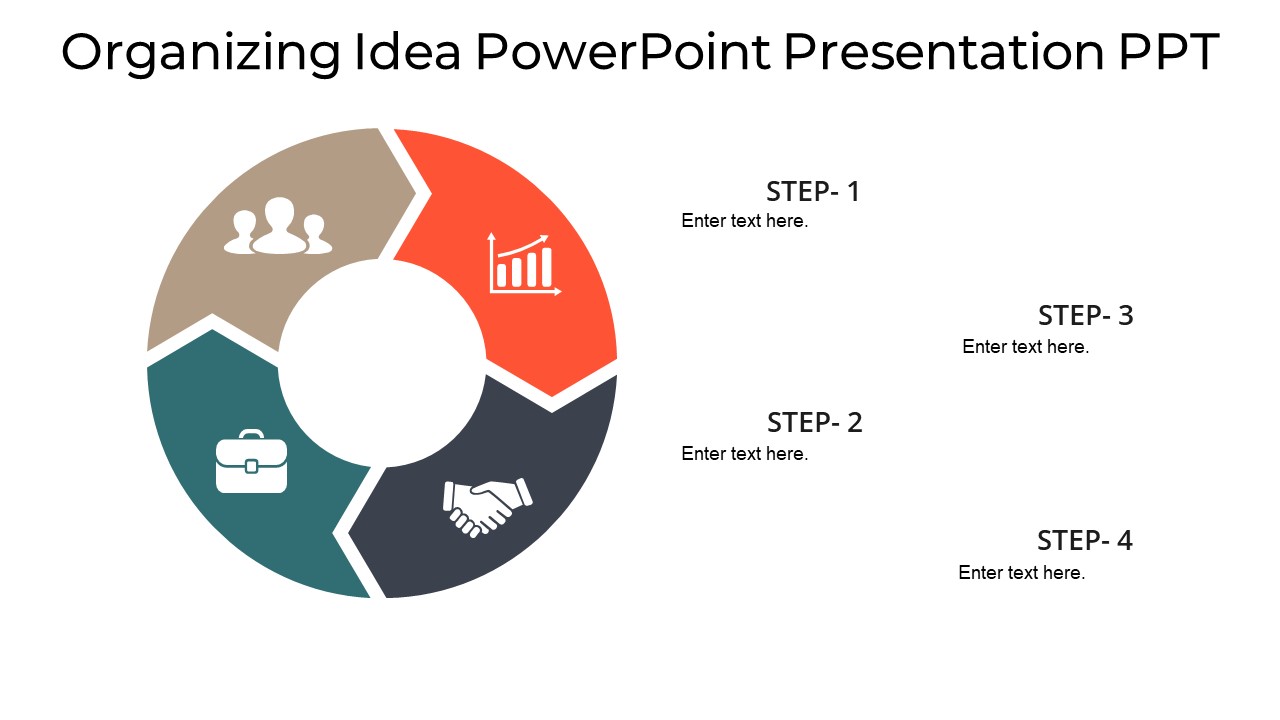 Organizing Idea PowerPoint Presentation PPT

STEP- 1
Enter text here.

STEP- 3
Enter text here.

STEP- 2
Enter text here.

STEP- 4
Enter text here.